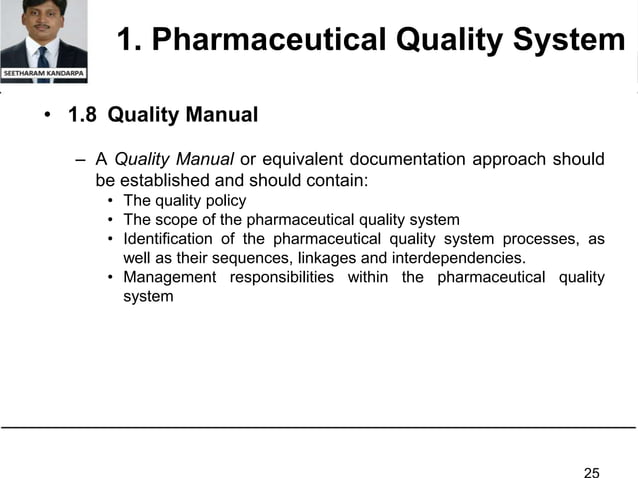 SEETHARAM KANDARPA

1. Pharmaceutical Quality System

• 1.8 Quality Manual

– A Quality Manual or equivalent documentation approach should be established and should contain:
• The quality policy
• The scope of the pharmaceutical quality system
• Identification of the pharmaceutical quality system processes, as well as their sequences, linkages and interdependencies.
• Management responsibilities within the pharmaceutical quality system

25